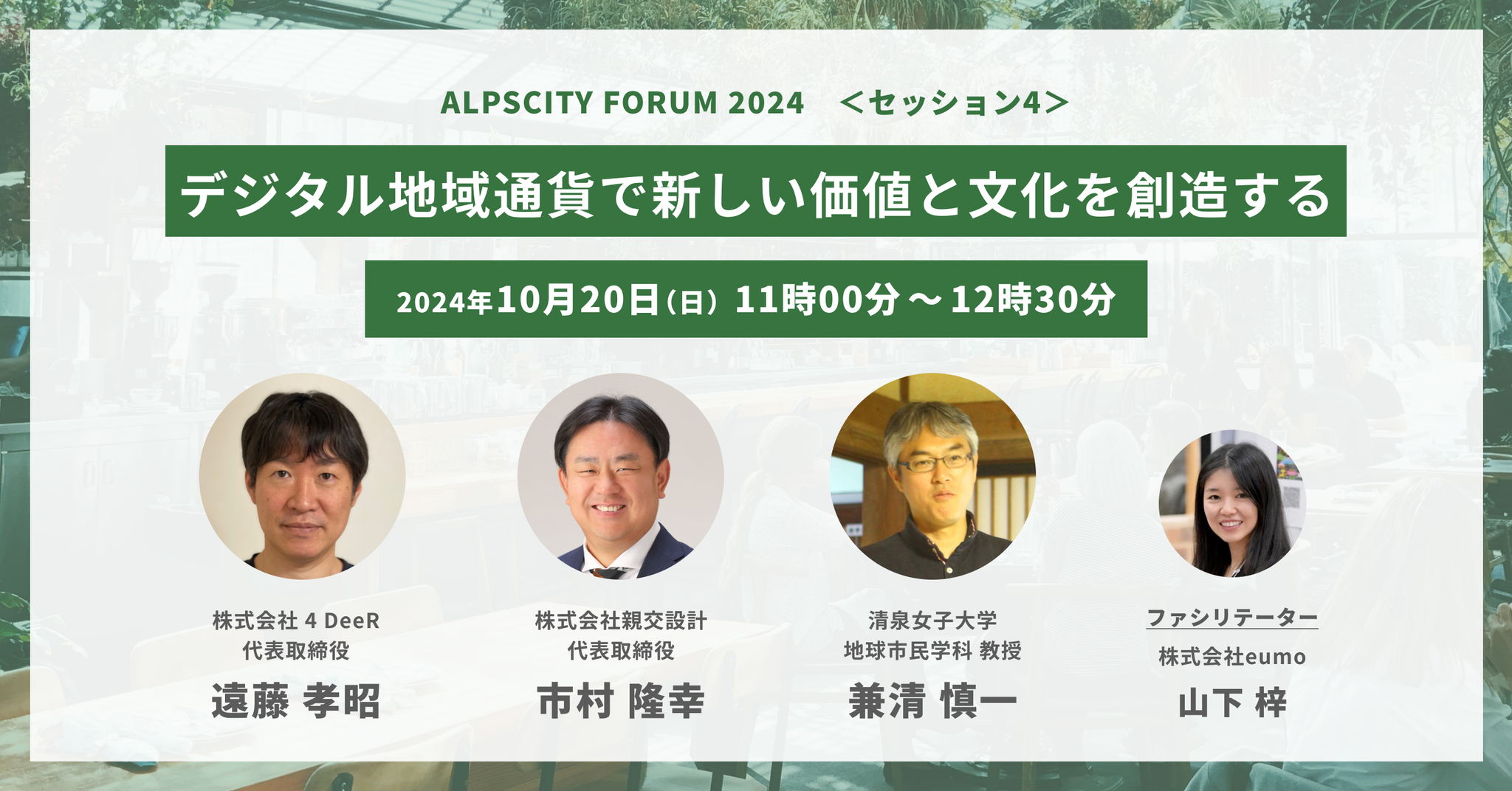 ALPSCITY FORUM 2024　＜セッション4＞

デジタル地域通貨で新しい価値と文化を創造する

2024年10月20日（日）11時00分～12時30分

株式会社 4 DeeR
代表取締役
遠藤 孝昭

株式会社親交設計
代表取締役
市村 隆幸

清泉女子大学
地球市民学科 教授
兼清 慎一

ファシリテーター
株式会社eumo
山下 梓